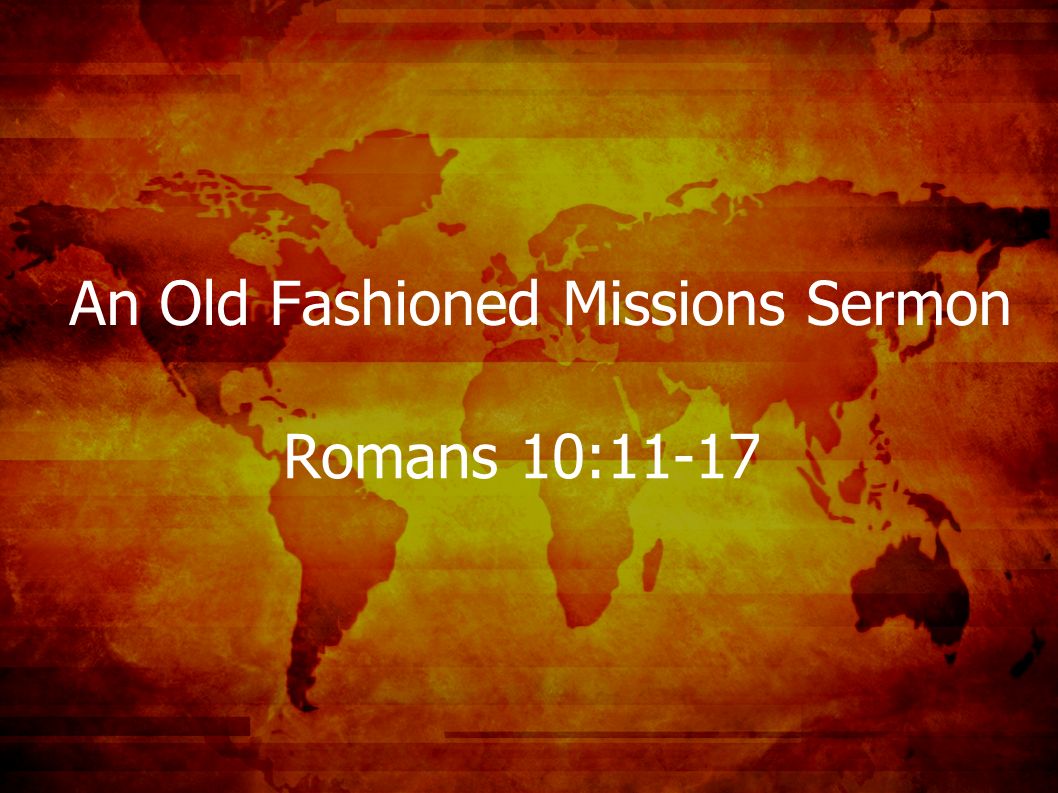 An Old Fashioned Missions Sermon

Romans 10:11-17